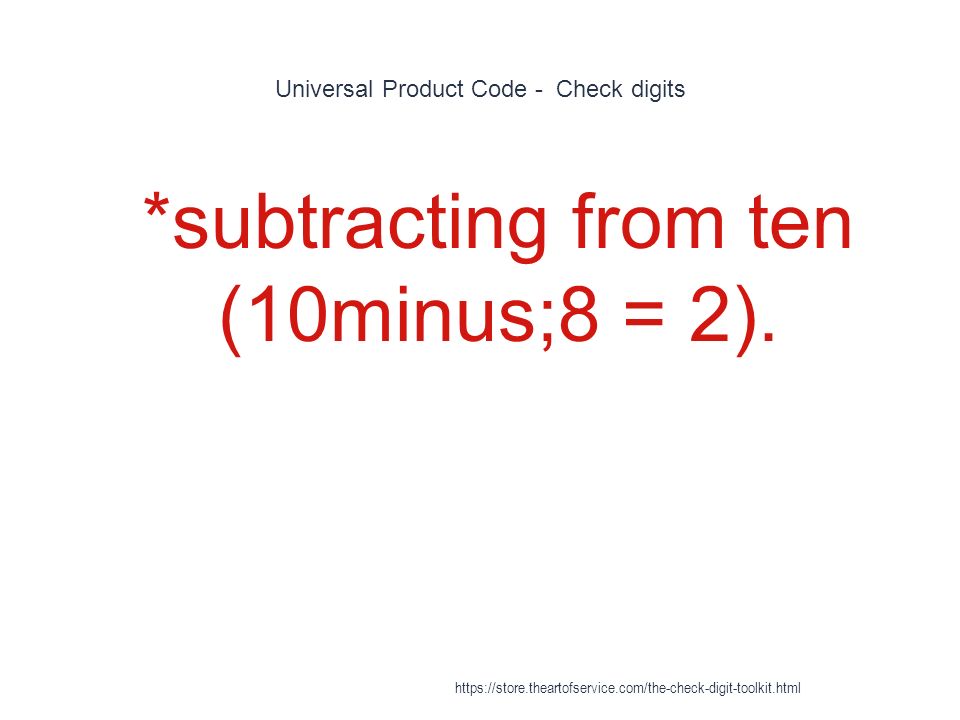 Universal Product Code - Check digits

*subtracting from ten (10minus;8 = 2).

https://store.theartofservice.com/the-check-digit-toolkit.html